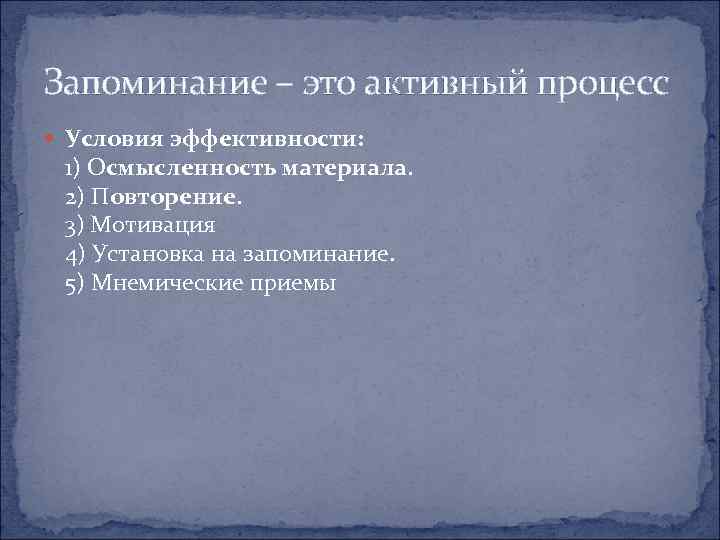 Запоминание – это активный процесс

Условия эффективности:
1) Осмысленность материала.
2) Повторение.
3) Мотивация
4) Установка на запоминание.
5) Мнемические приемы